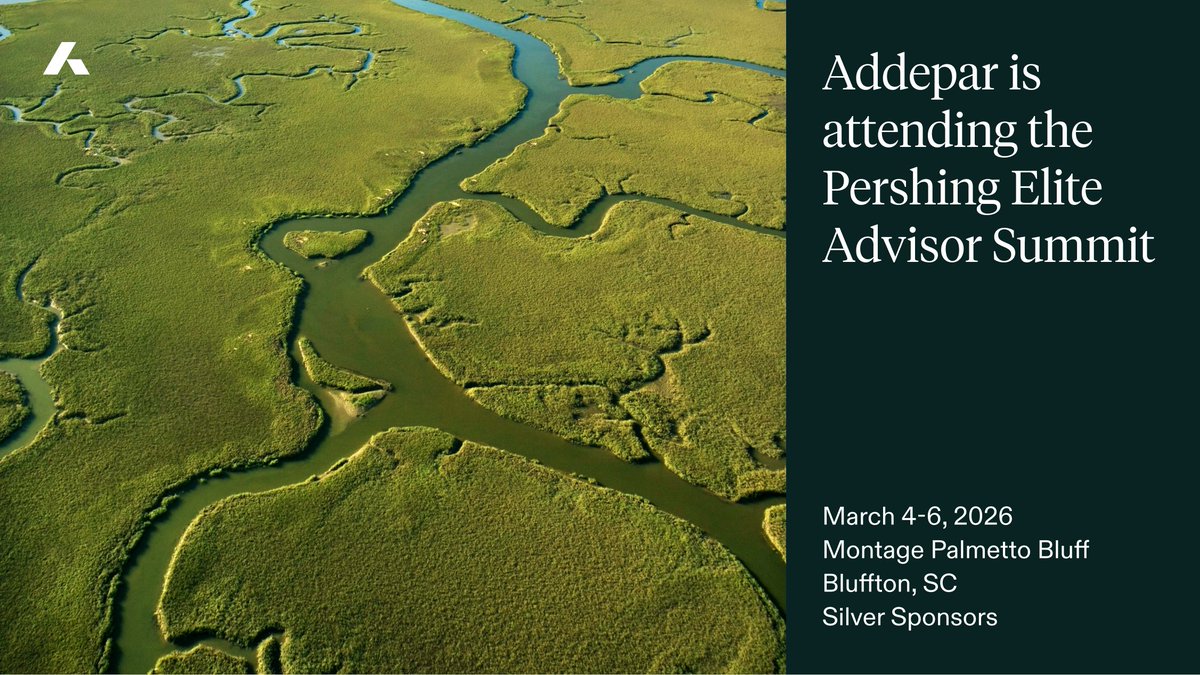 Addepar is attending the Pershing Elite Advisor Summit

March 4-6, 2026
Montage Palmetto Bluff
Bluffton, SC
Silver Sponsors